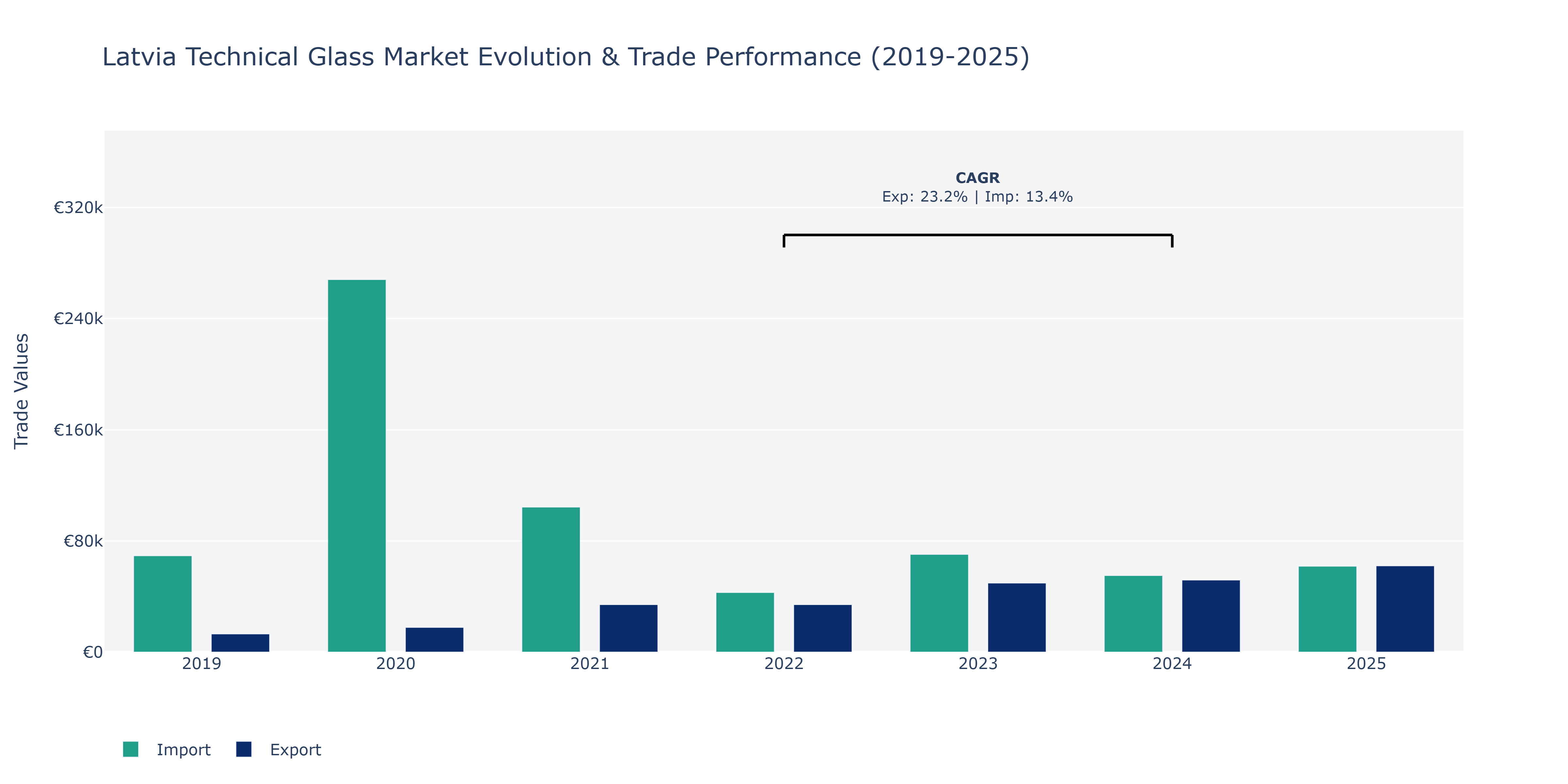 Latvia Technical Glass Market Evolution & Trade Performance (2019-2025)

CAGR
Exp: 23.2% | Imp: 13.4%

Trade Values

€320k
€240k
€160k
€80k
€0

2019
2020
2021
2022
2023
2024
2025

Import
Export